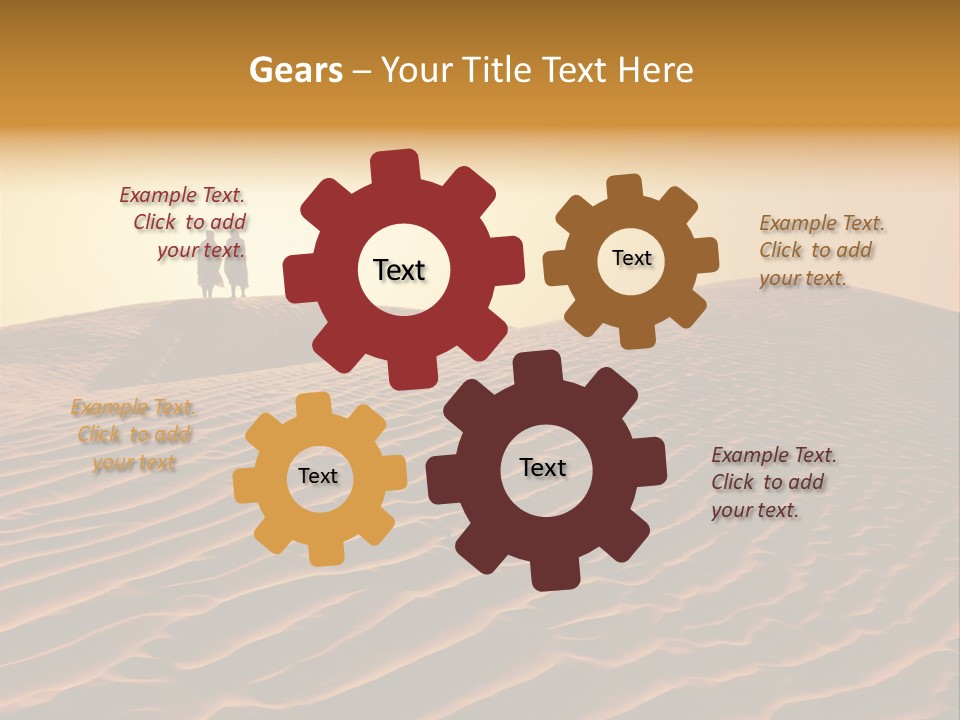 Gears – Your Title Text Here

Example Text. Click to add your text.

Text

Text

Example Text. Click to add your text.

Example Text. Click to add your text

Text

Text

Example Text. Click to add your text.